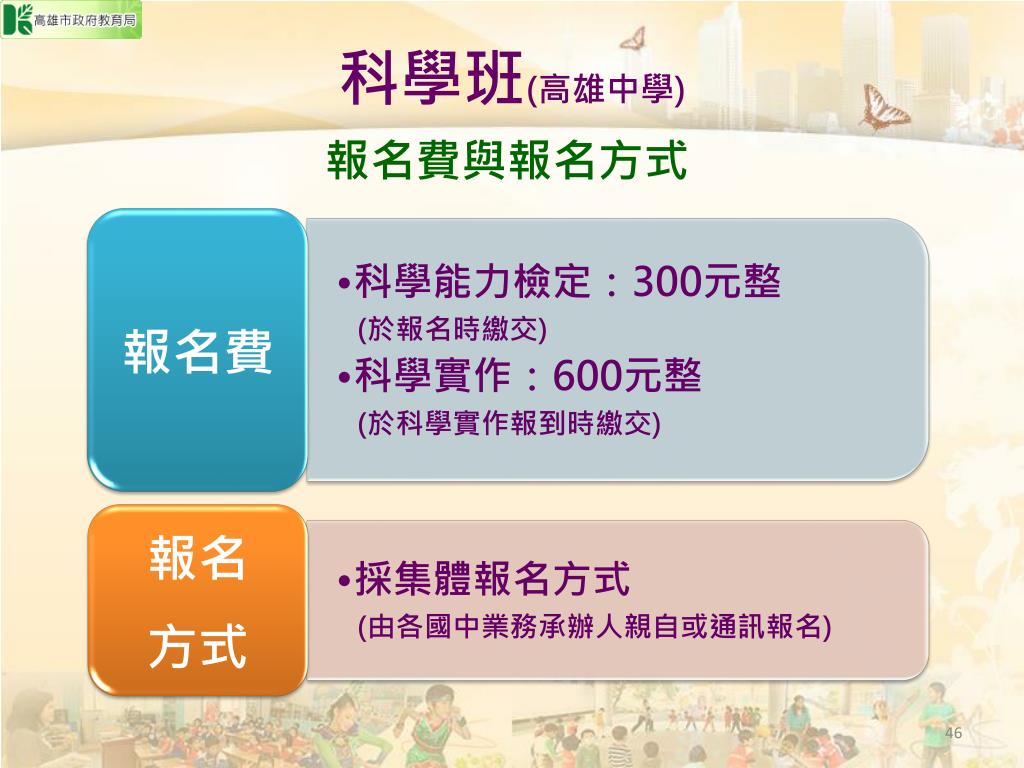 高雄市政府教育局

科學班(高雄中學)

報名費與報名方式

報名費

•科學能力檢定：300元整
(於報名時繳交)
•科學實作：600元整
(於科學實作報到時繳交)

報名方式

•採集體報名方式
(由各國中業務承辦人親自或通訊報名)

46